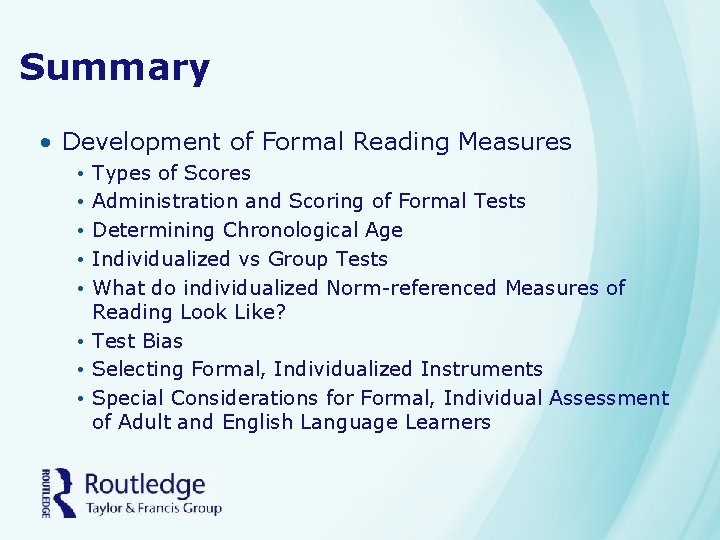 Summary

• Development of Formal Reading Measures
  • Types of Scores
  • Administration and Scoring of Formal Tests
  • Determining Chronological Age
  • Individualized vs Group Tests
  • What do individualized Norm-referenced Measures of Reading Look Like?
  • Test Bias
  • Selecting Formal, Individualized Instruments
  • Special Considerations for Formal, Individual Assessment of Adult and English Language Learners

ROUTLEDGE
Routledge
Taylor & Francis Group